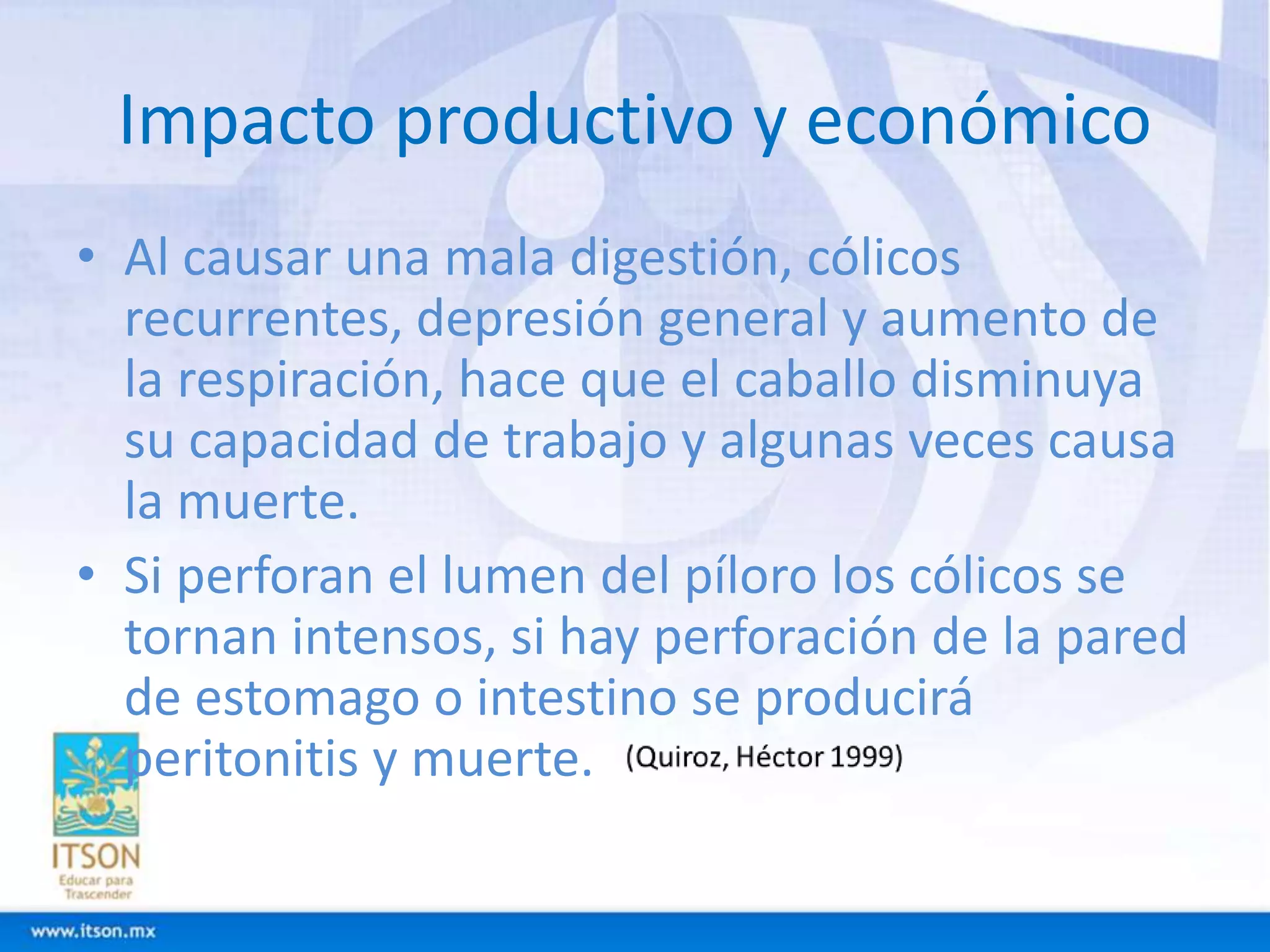 Impacto productivo y económico

• Al causar una mala digestión, cólicos recurrentes, depresión general y aumento de la respiración, hace que el caballo disminuya su capacidad de trabajo y algunas veces causa la muerte.

• Si perforan el lumen del píloro los cólicos se tornan intensos, si hay perforación de la pared de estomago o intestino se producirá peritonitis y muerte. (Quiroz, Héctor 1999)

ITSON
Educar para Trascender

www.itson.mx